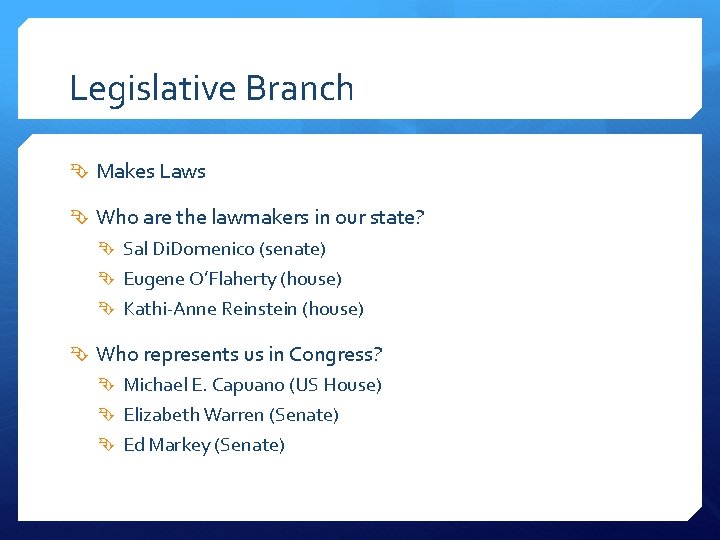 Legislative Branch

Makes Laws

Who are the lawmakers in our state?

Sal DiDomenico (senate)

Eugene O'Flaherty (house)

Kathi-Anne Reinstein (house)

Who represents us in Congress?

Michael E. Capuano (US House)

Elizabeth Warren (Senate)

Ed Markey (Senate)